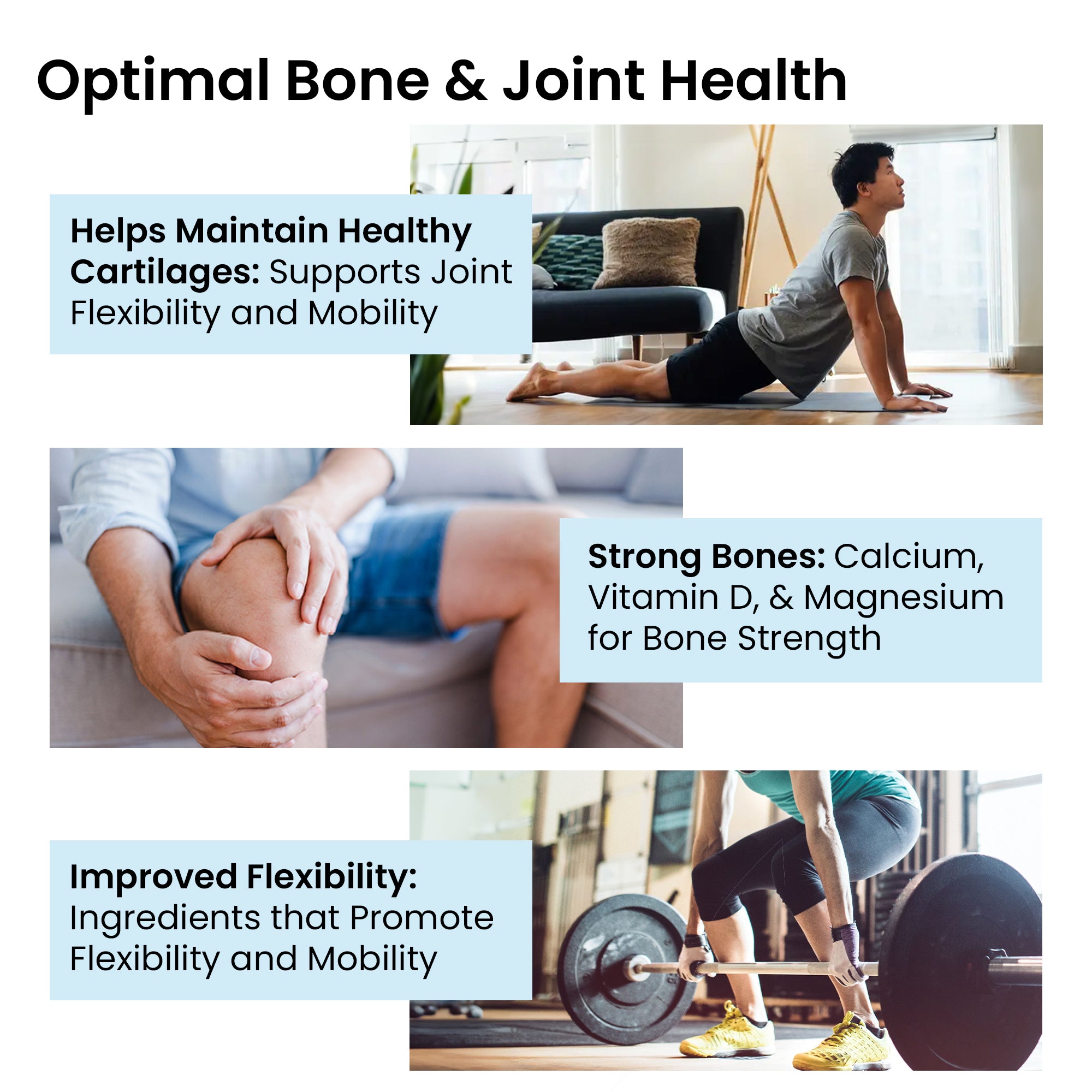 Optimal Bone & Joint Health

Helps Maintain Healthy Cartilages: Supports Joint Flexibility and Mobility

Strong Bones: Calcium, Vitamin D, & Magnesium for Bone Strength

Improved Flexibility: Ingredients that Promote Flexibility and Mobility